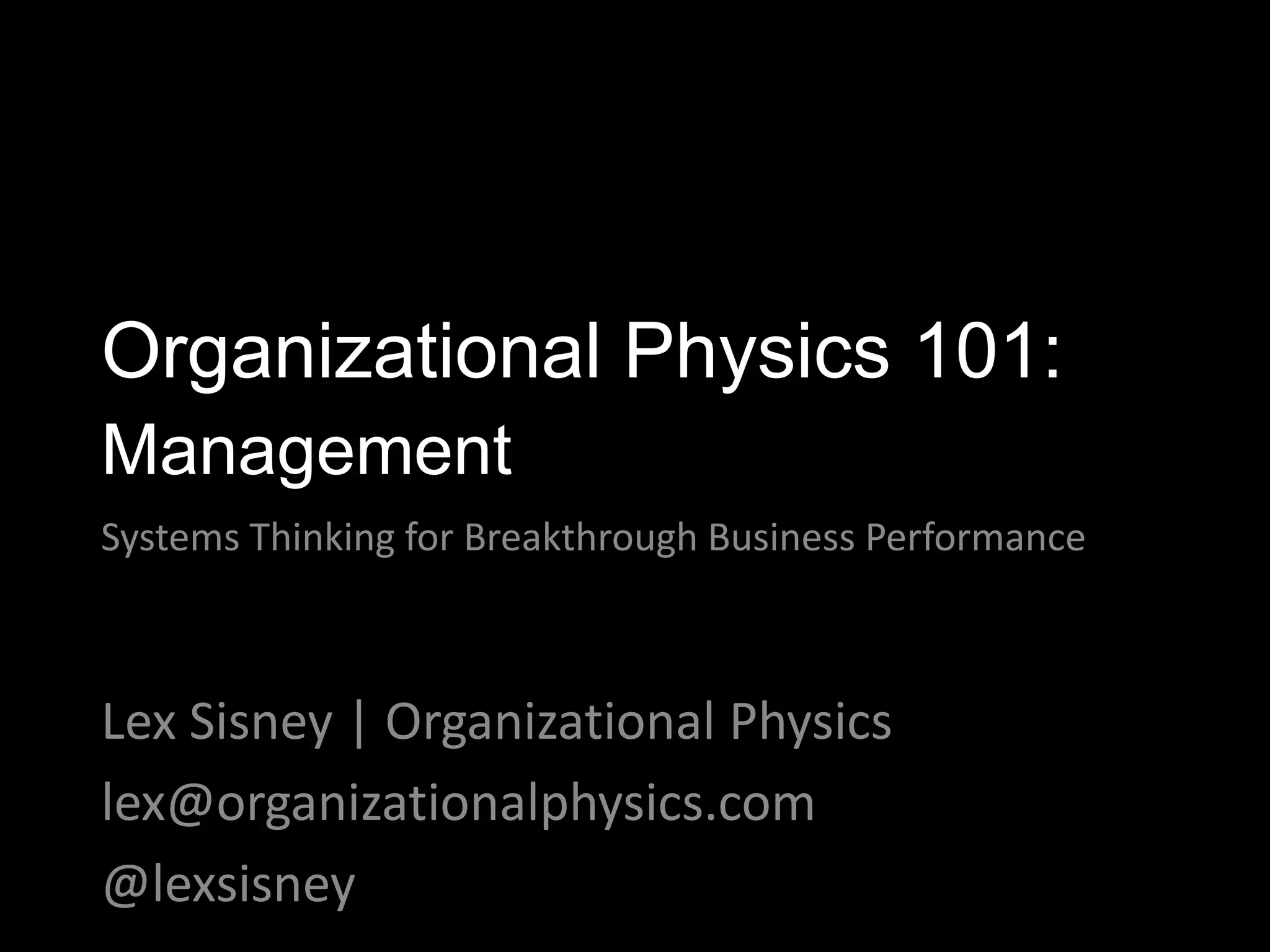 Organizational Physics 101: Management

Systems Thinking for Breakthrough Business Performance

Lex Sisney | Organizational Physics
lex@organizationalphysics.com
@lexsisney